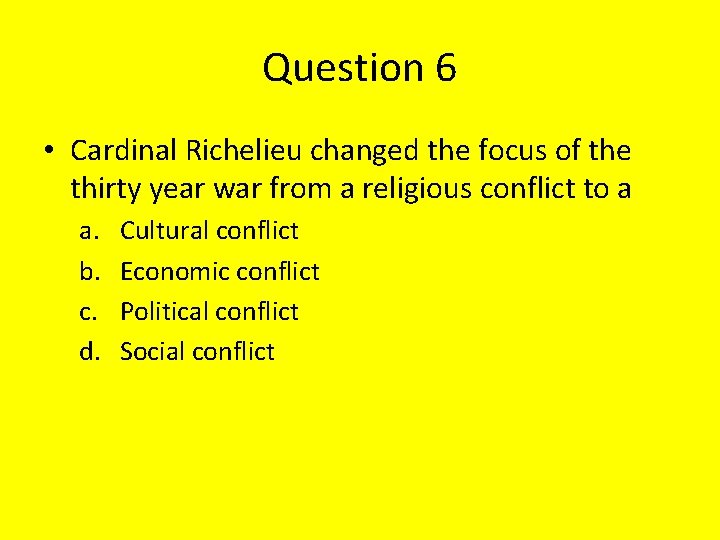 Question 6

• Cardinal Richelieu changed the focus of the thirty year war from a religious conflict to a

a. Cultural conflict
b. Economic conflict
c. Political conflict
d. Social conflict